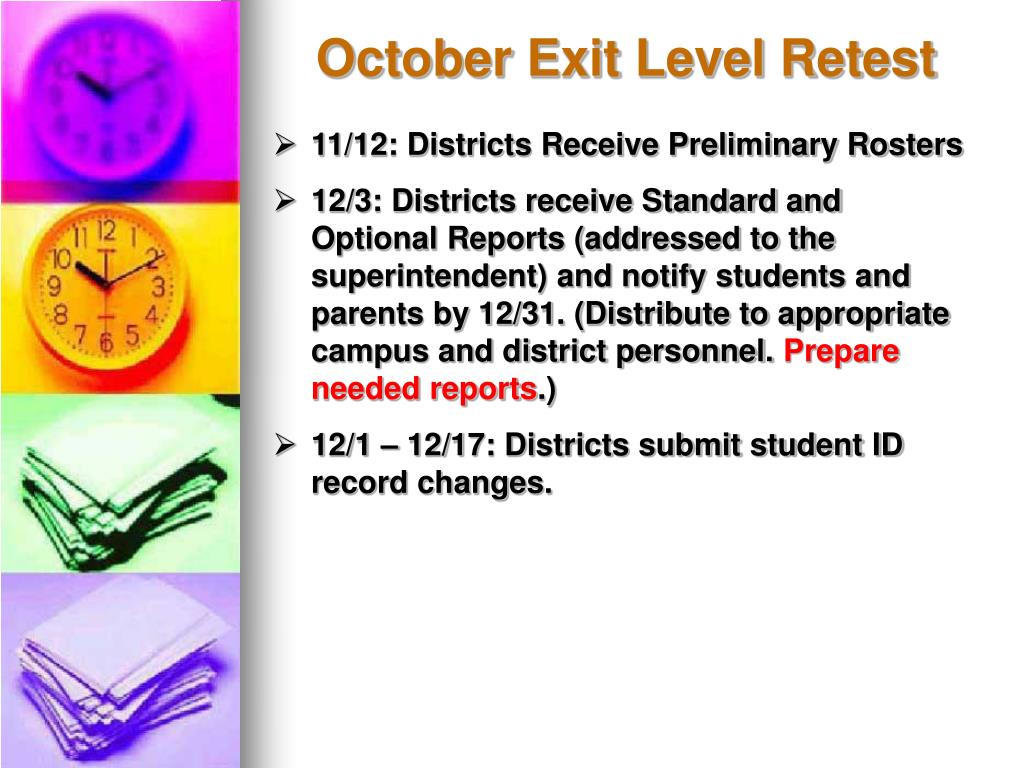 October Exit Level Retest

➢ 11/12: Districts Receive Preliminary Rosters

➢ 12/3: Districts receive Standard and Optional Reports (addressed to the superintendent) and notify students and parents by 12/31. (Distribute to appropriate campus and district personnel. Prepare needed reports.)

➢ 12/1 – 12/17: Districts submit student ID record changes.